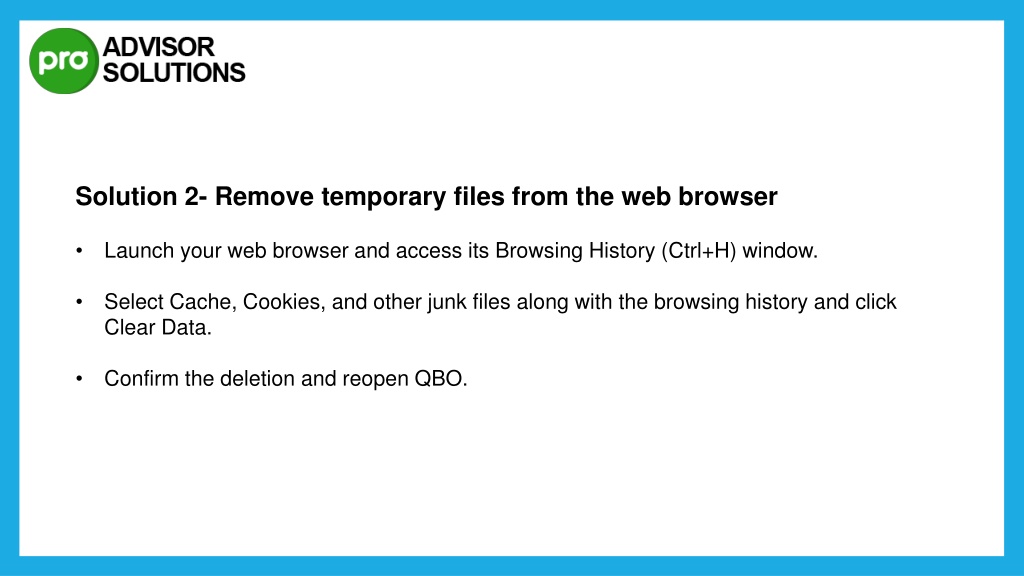 pro ADVISOR SOLUTIONS

Solution 2- Remove temporary files from the web browser

• Launch your web browser and access its Browsing History (Ctrl+H) window.

• Select Cache, Cookies, and other junk files along with the browsing history and click Clear Data.

• Confirm the deletion and reopen QBO.